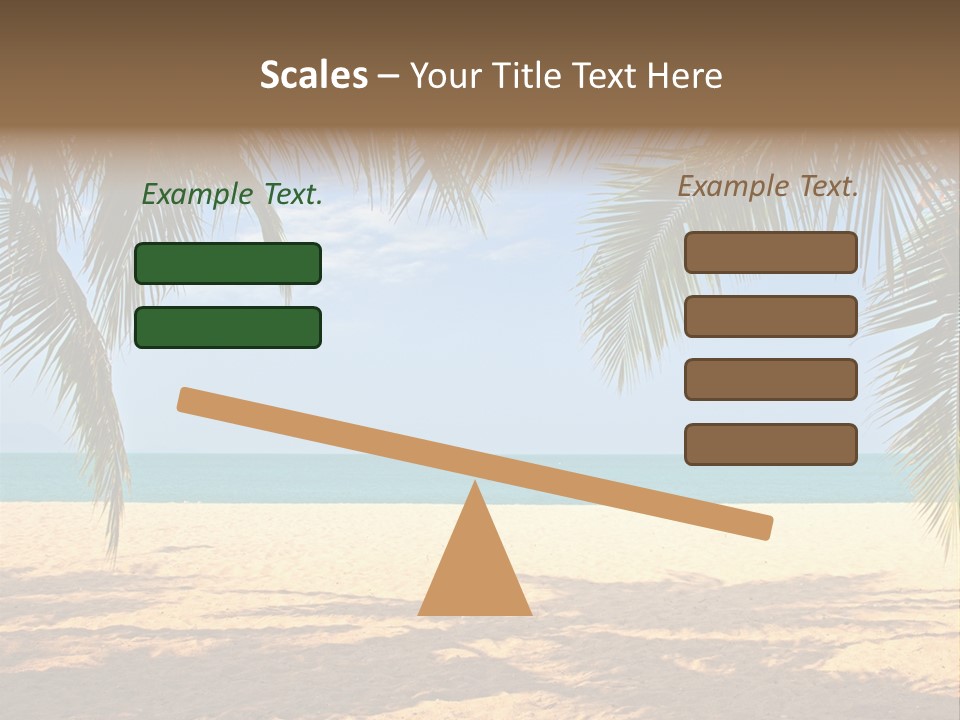 Scales – Your Title Text Here

Example Text.

Example Text.